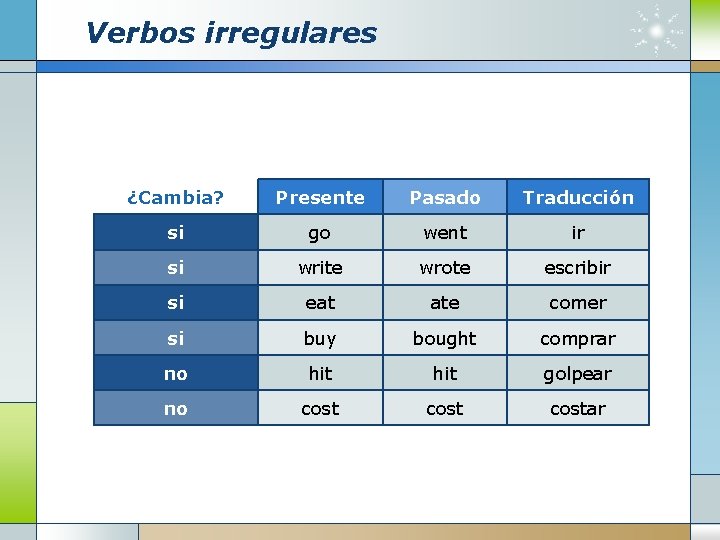 Verbos irregulares

| ¿Cambia? | Presente | Pasado | Traducción |
|---|---|---|---|
| si | go | went | ir |
| si | write | wrote | escribir |
| si | eat | ate | comer |
| si | buy | bought | comprar |
| no | hit | hit | golpear |
| no | cost | cost | costar |